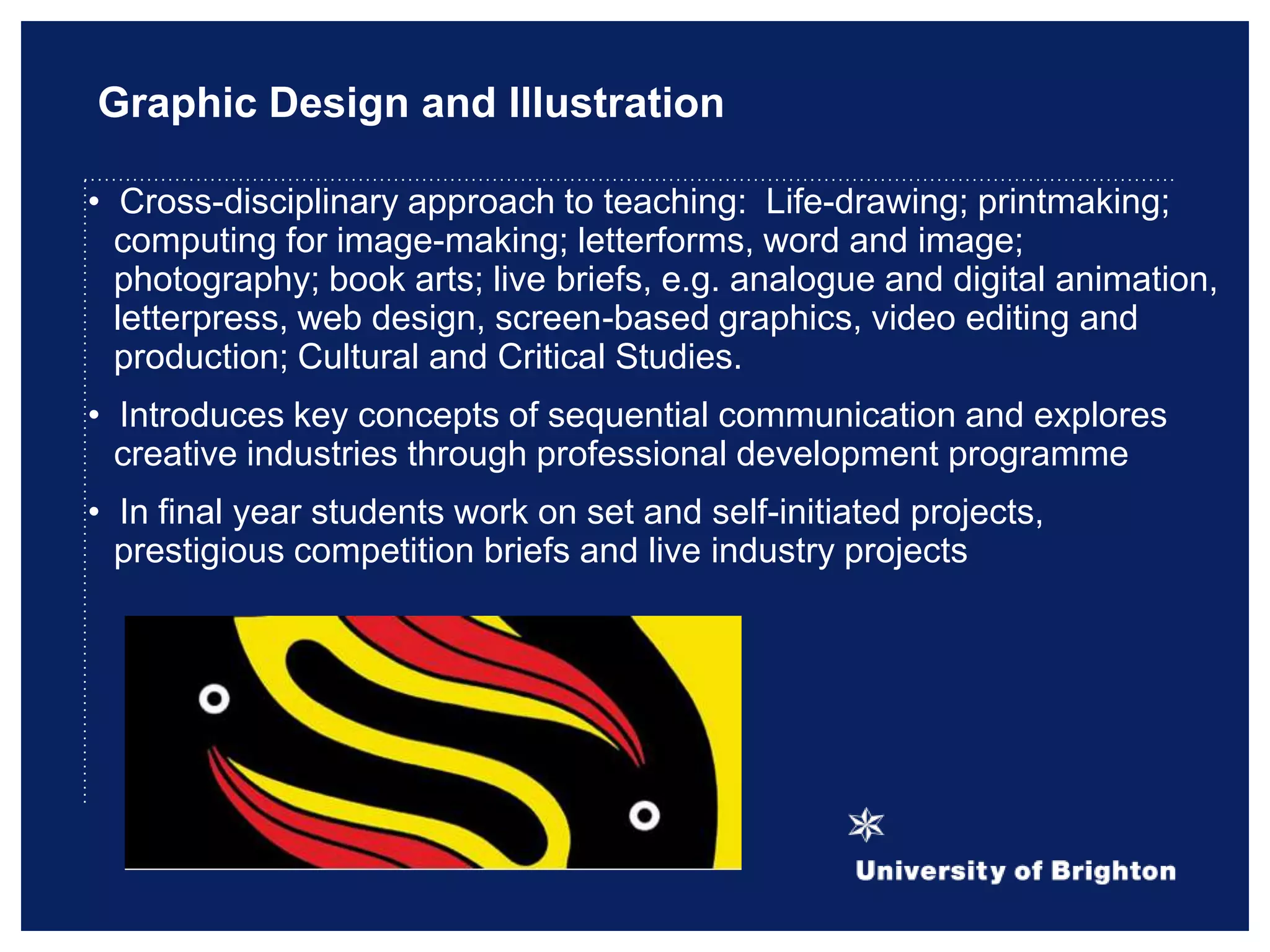 Graphic Design and Illustration

• Cross-disciplinary approach to teaching: Life-drawing; printmaking; computing for image-making; letterforms, word and image; photography; book arts; live briefs, e.g. analogue and digital animation, letterpress, web design, screen-based graphics, video editing and production; Cultural and Critical Studies.

• Introduces key concepts of sequential communication and explores creative industries through professional development programme

• In final year students work on set and self-initiated projects, prestigious competition briefs and live industry projects

University of Brighton